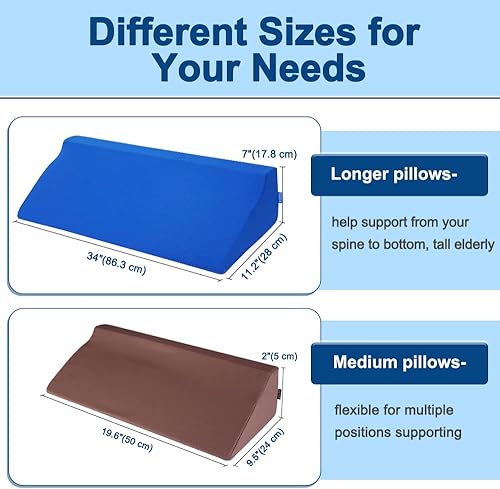 Different Sizes for Your Needs

7"(17.8 cm)

34"(86.3 cm)

11.2"(28 cm)

Longer pillows-

help support from your spine to bottom, tall elderly

2"(5 cm)

19.6"(50 cm)

9.5"(24 cm)

Medium pillows-

flexible for multiple positions supporting